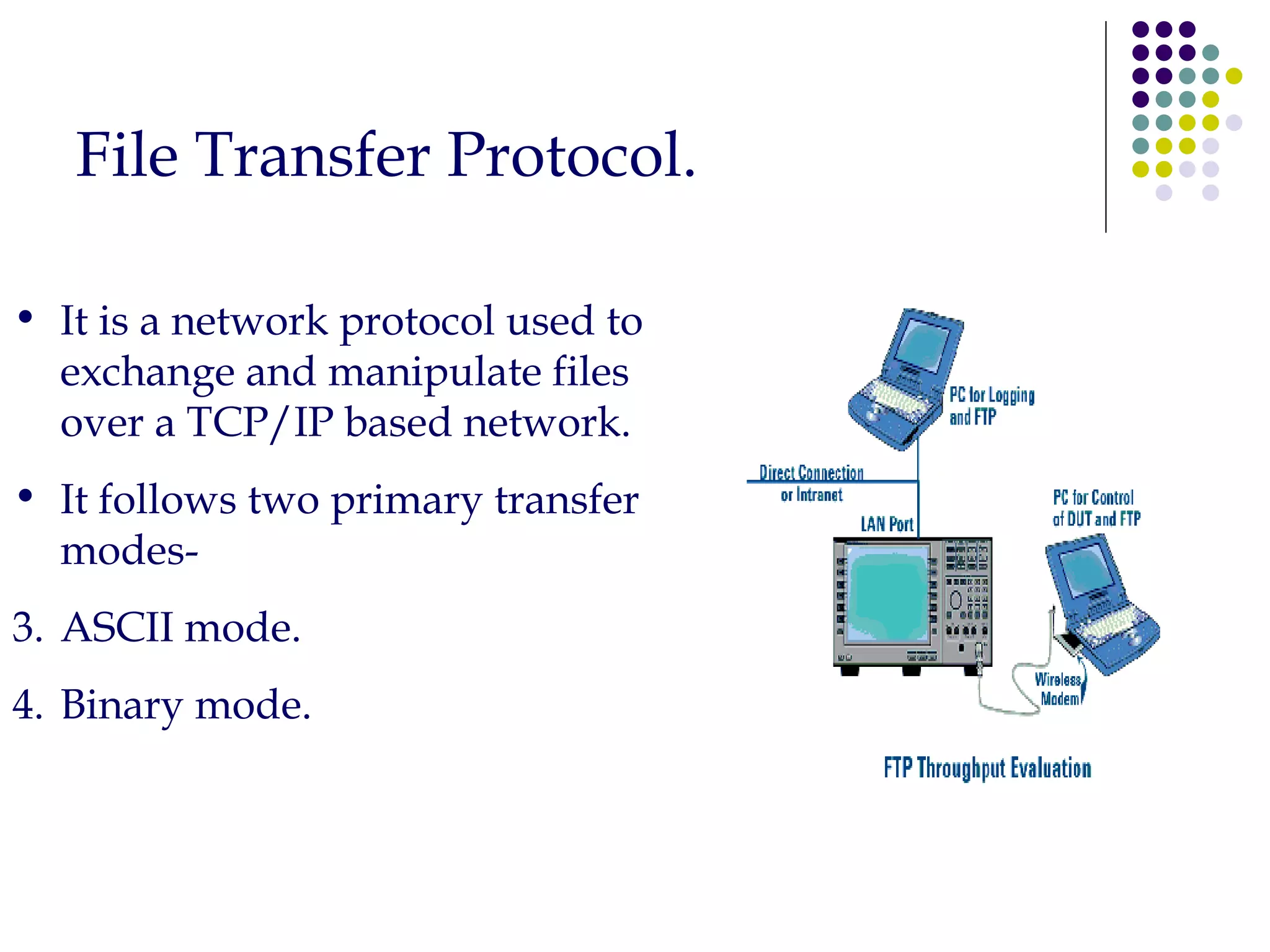 File Transfer Protocol.

• It is a network protocol used to exchange and manipulate files over a TCP/IP based network.

• It follows two primary transfer modes-

3. ASCII mode.

4. Binary mode.

PC for Logging and FTP

Direct Connection or Intranet

LAN Port

PC for Control of DUT and FTP

Wireless Modem

FTP Throughput Evaluation